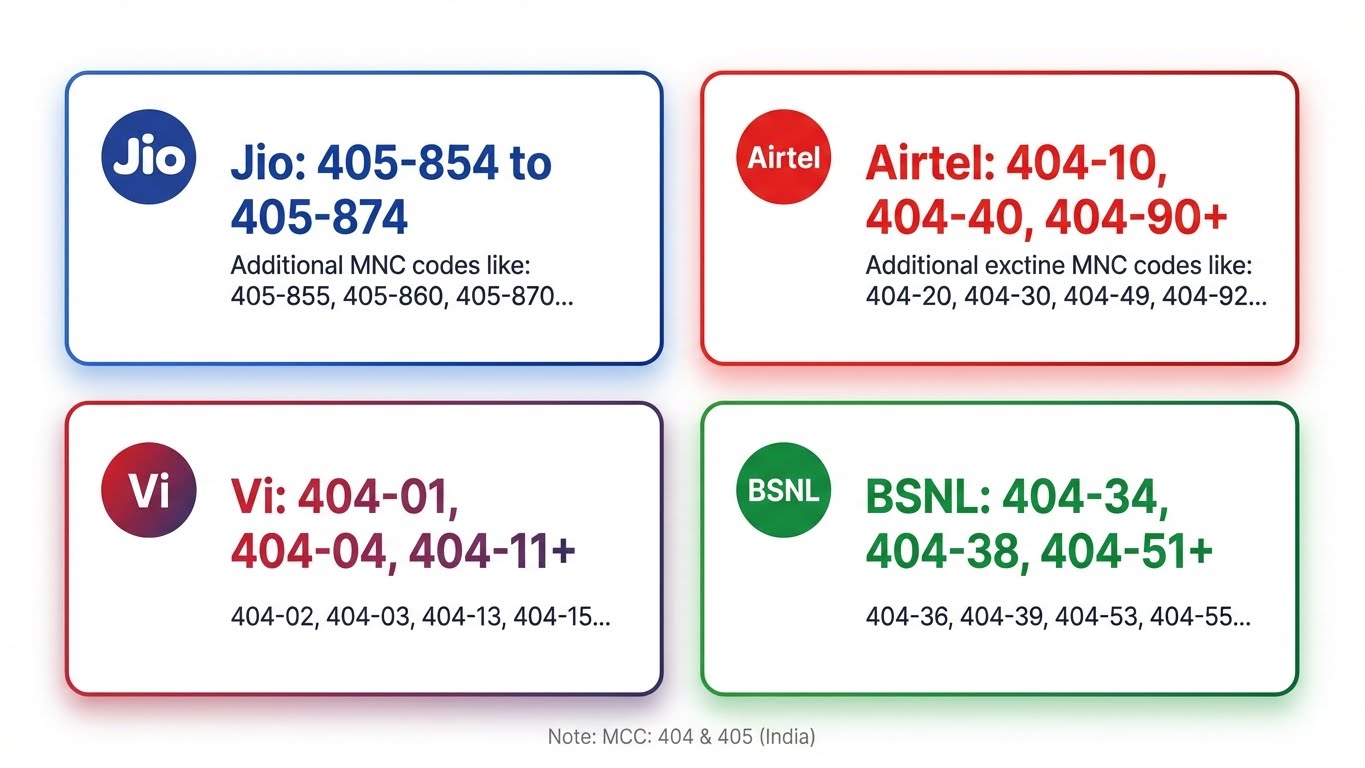 Jio

Jio: 405-854 to 405-874

Additional MNC codes like: 405-855, 405-860, 405-870...

Airtel

Airtel: 404-10, 404-40, 404-90+

Additional exctine MNC codes like: 404-20, 404-30, 404-49, 404-92...

Vi

Vi: 404-01, 404-04, 404-11+

404-02, 404-03, 404-13, 404-15...

BSNL

BSNL: 404-34, 404-38, 404-51+

404-36, 404-39, 404-53, 404-55...

Note: MCC: 404 & 405 (India)